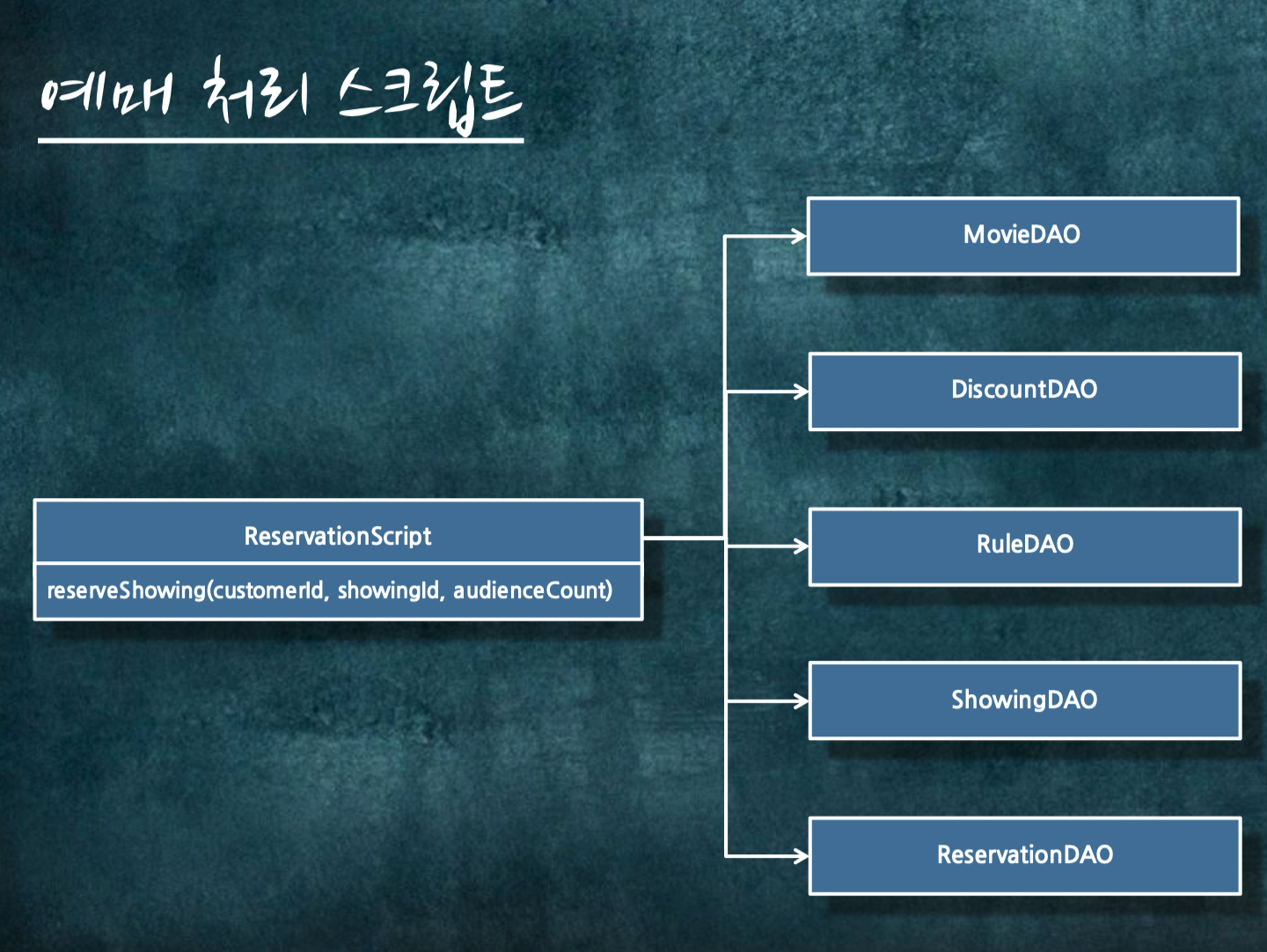 예매 처리 스크립트

ReservationScript

reserveShowing(customerId, showingId, audienceCount)

MovieDAO

DiscountDAO

RuleDAO

ShowingDAO

ReservationDAO